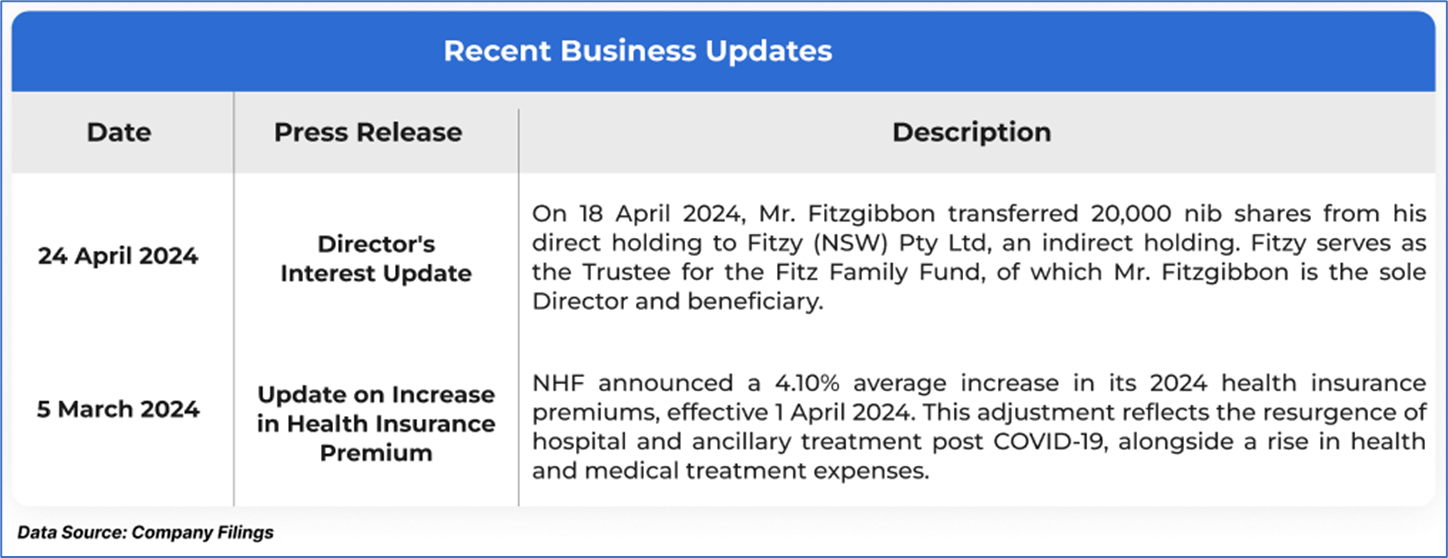 Recent Business Updates

| Date | Press Release | Description |
|---|---|---|
| 24 April 2024 | Director's Interest Update | On 18 April 2024, Mr. Fitzgibbon transferred 20,000 nib shares from his direct holding to Fitzy (NSW) Pty Ltd, an indirect holding. Fitzy serves as the Trustee for the Fitz Family Fund, of which Mr. Fitzgibbon is the sole Director and beneficiary. |
| 5 March 2024 | Update on Increase in Health Insurance Premium | NHF announced a 4.10% average increase in its 2024 health insurance premiums, effective 1 April 2024. This adjustment reflects the resurgence of hospital and ancillary treatment post COVID-19, alongside a rise in health and medical treatment expenses. |

Data Source: Company Filings